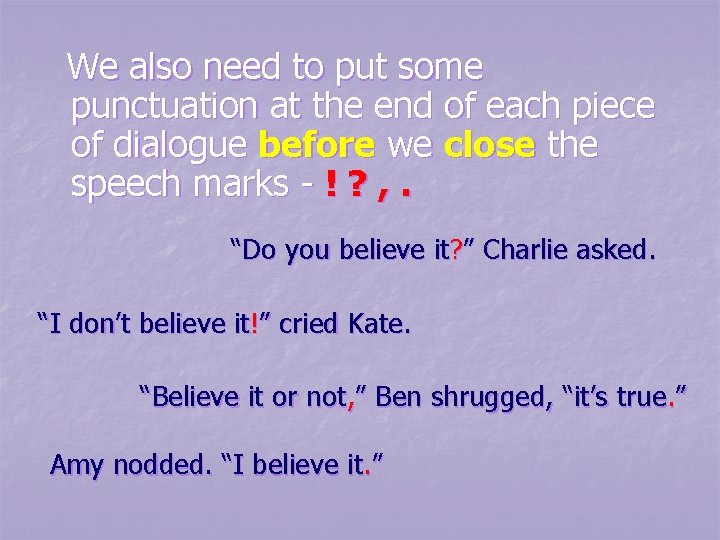 We also need to put some punctuation at the end of each piece of dialogue before we close the speech marks - ! ? , .

“Do you believe it?” Charlie asked.

“I don’t believe it!” cried Kate.

“Believe it or not,” Ben shrugged, “it’s true.”

Amy nodded. “I believe it.”